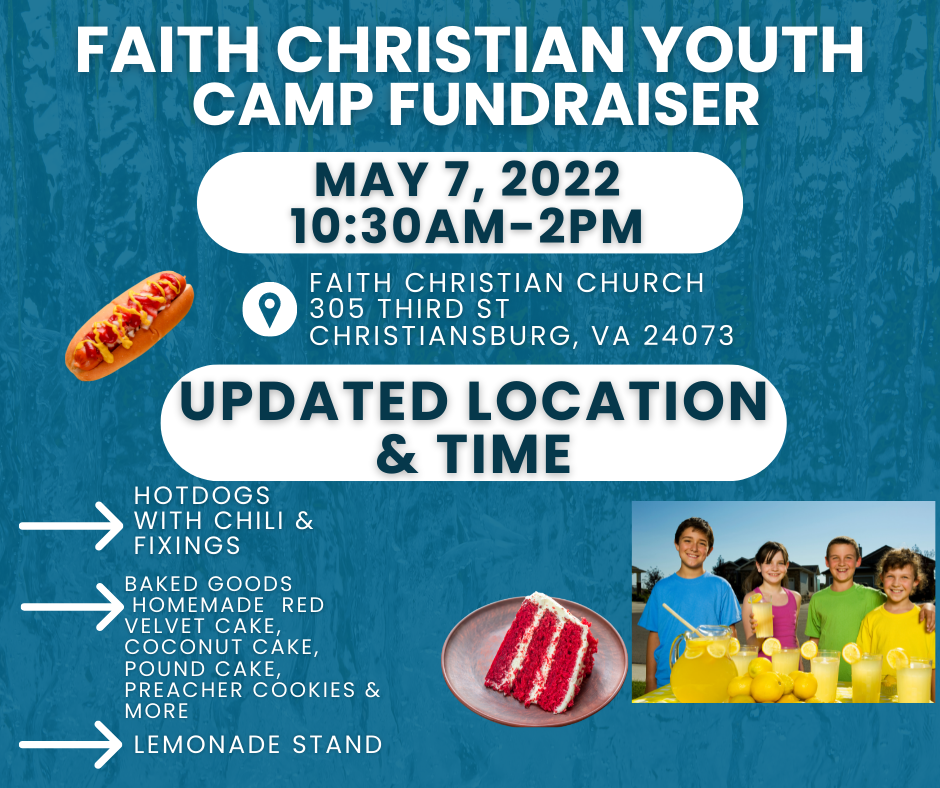 FAITH CHRISTIAN YOUTH CAMP FUNDRAISER

MAY 7, 2022
10:30AM-2PM

FAITH CHRISTIAN CHURCH
305 THIRD ST
CHRISTIANSBURG, VA 24073

UPDATED LOCATION & TIME

HOTDOGS WITH CHILI & FIXINGS

BAKED GOODS HOMEMADE RED VELVET CAKE, COCONUT CAKE, POUND CAKE, PREACHER COOKIES & MORE

LEMONADE STAND